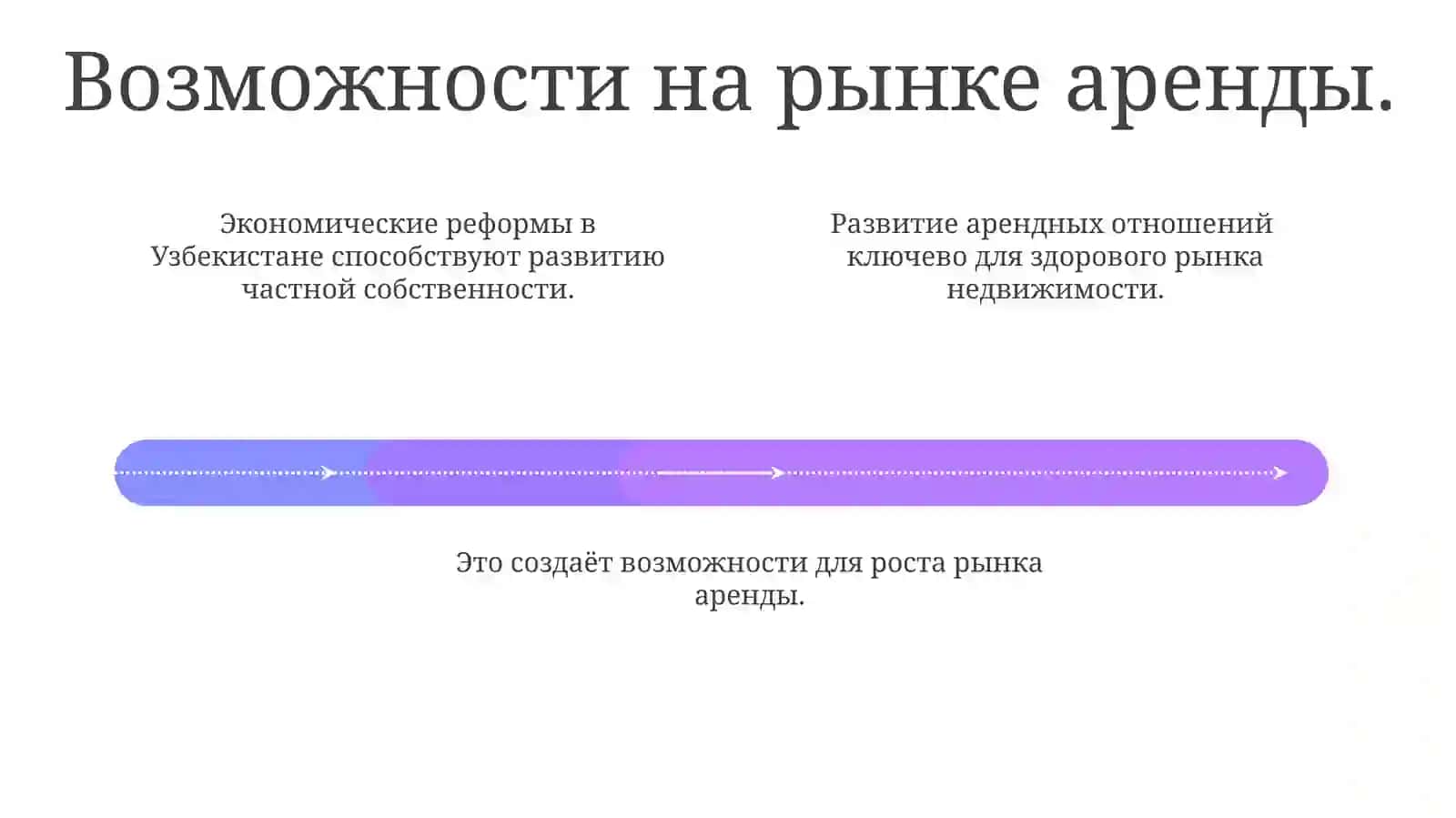 Возможности на рынке аренды.

Экономические реформы в Узбекистане способствуют развитию частной собственности.

Развитие арендных отношений ключево для здорового рынка недвижимости.

Это создаёт возможности для роста рынка аренды.